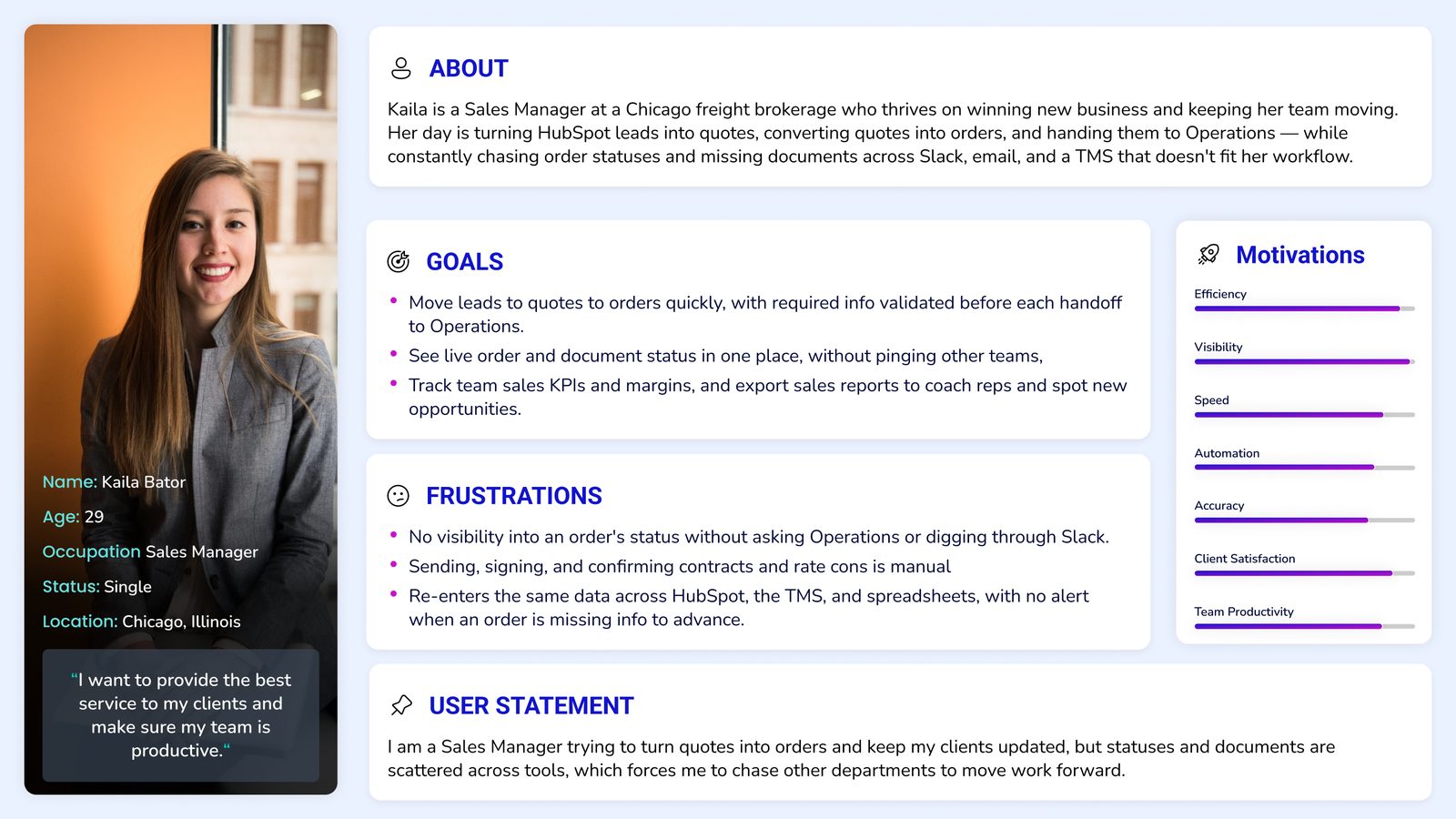 Name: Kaila Bator

Age: 29

Occupation Sales Manager

Status: Single

Location: Chicago, Illinois

"I want to provide the best service to my clients and make sure my team is productive."

ABOUT

Kaila is a Sales Manager at a Chicago freight brokerage who thrives on winning new business and keeping her team moving. Her day is turning HubSpot leads into quotes, converting quotes into orders, and handing them to Operations — while constantly chasing order statuses and missing documents across Slack, email, and a TMS that doesn't fit her workflow.

GOALS

• Move leads to quotes to orders quickly, with required info validated before each handoff to Operations.
• See live order and document status in one place, without pinging other teams,
• Track team sales KPIs and margins, and export sales reports to coach reps and spot new opportunities.

FRUSTRATIONS

• No visibility into an order's status without asking Operations or digging through Slack.
• Sending, signing, and confirming contracts and rate cons is manual
• Re-enters the same data across HubSpot, the TMS, and spreadsheets, with no alert when an order is missing info to advance.

Motivations

Efficiency

Visibility

Speed

Automation

Accuracy

Client Satisfaction

Team Productivity

USER STATEMENT

I am a Sales Manager trying to turn quotes into orders and keep my clients updated, but statuses and documents are scattered across tools, which forces me to chase other departments to move work forward.